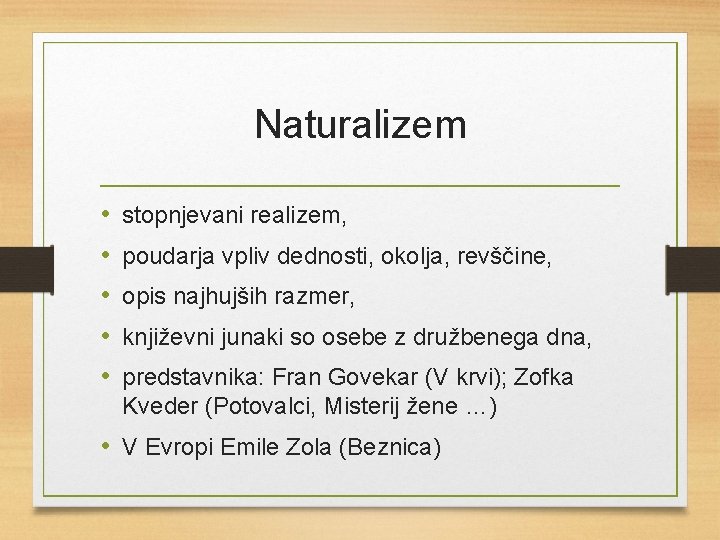 Naturalizem

• stopnjevani realizem,
• poudarja vpliv dednosti, okolja, revščine,
• opis najhujših razmer,
• književni junaki so osebe z družbenega dna,
• predstavnika: Fran Govekar (V krvi); Zofka Kveder (Potovalci, Misterij žene …)
• V Evropi Emile Zola (Beznica)